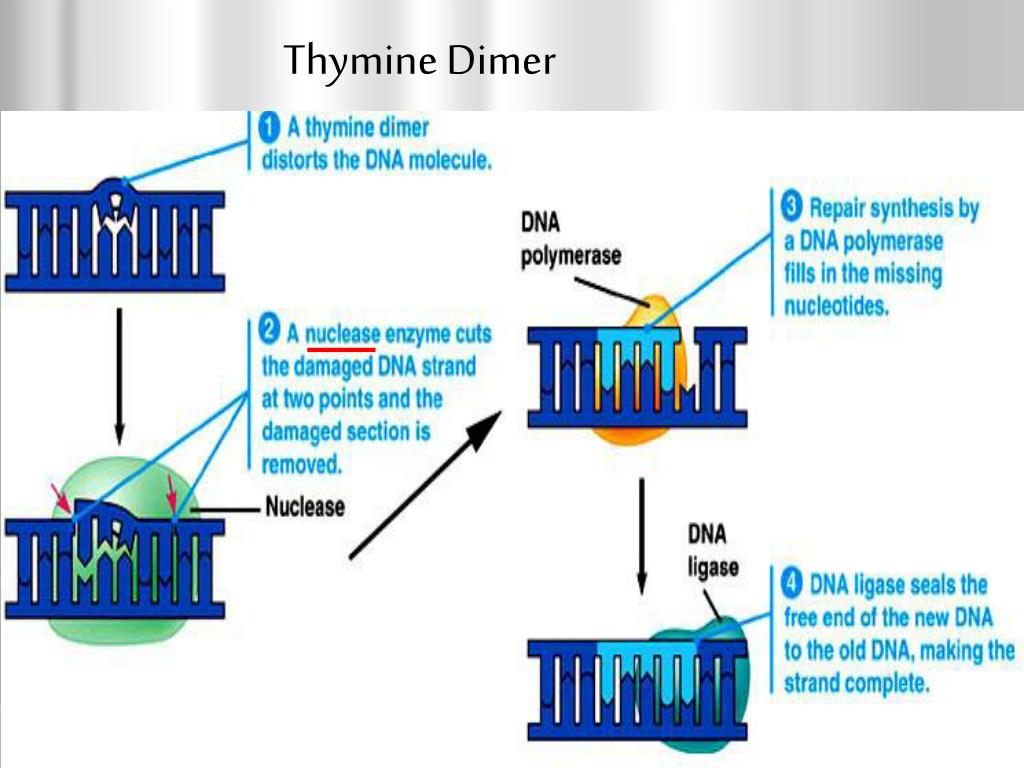 Thymine Dimer

1 A thymine dimer distorts the DNA molecule.

2 A nuclease enzyme cuts the damaged DNA strand at two points and the damaged section is removed.

Nuclease

DNA polymerase

3 Repair synthesis by a DNA polymerase fills in the missing nucleotides.

DNA ligase

4 DNA ligase seals the free end of the new DNA to the old DNA, making the strand complete.